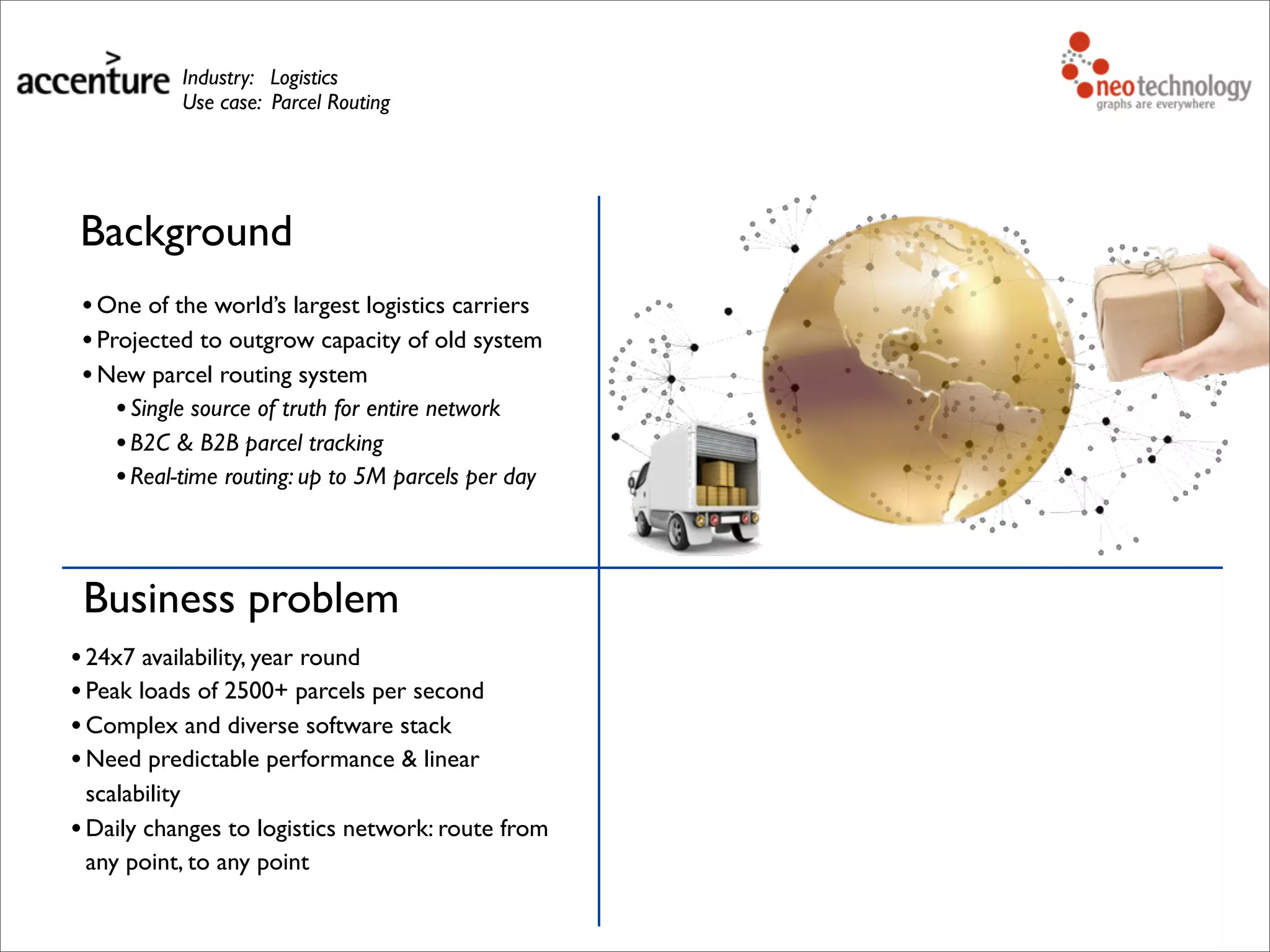 accenture Industry: Logistics
Use case: Parcel Routing

neo technology
graphs are everywhere

Background

• One of the world's largest logistics carriers
• Projected to outgrow capacity of old system
• New parcel routing system
• Single source of truth for entire network
• B2C & B2B parcel tracking
• Real-time routing: up to 5M parcels per day

Business problem

• 24x7 availability, year round
• Peak loads of 2500+ parcels per second
• Complex and diverse software stack
• Need predictable performance & linear scalability
• Daily changes to logistics network: route from any point, to any point